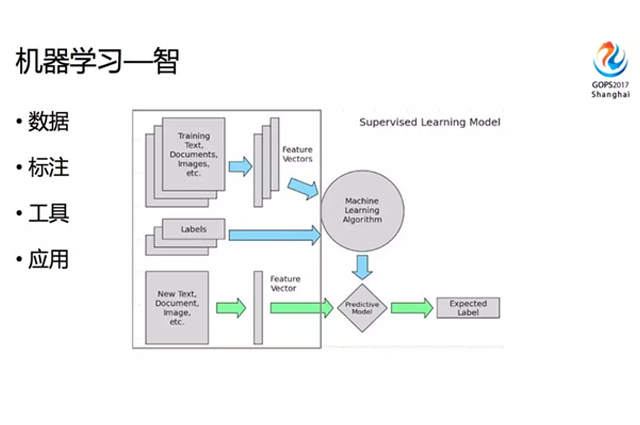 机器学习—智

GOPS2017
Shanghai

• 数据
• 标注
• 工具
• 应用

Supervised Learning Model

Training Text, Documents, Images, etc.

Feature Vectors

Machine Learning Algorithm

Labels

New Text, Document, Image, etc.

Feature Vector

Predictive Model

Expected Label